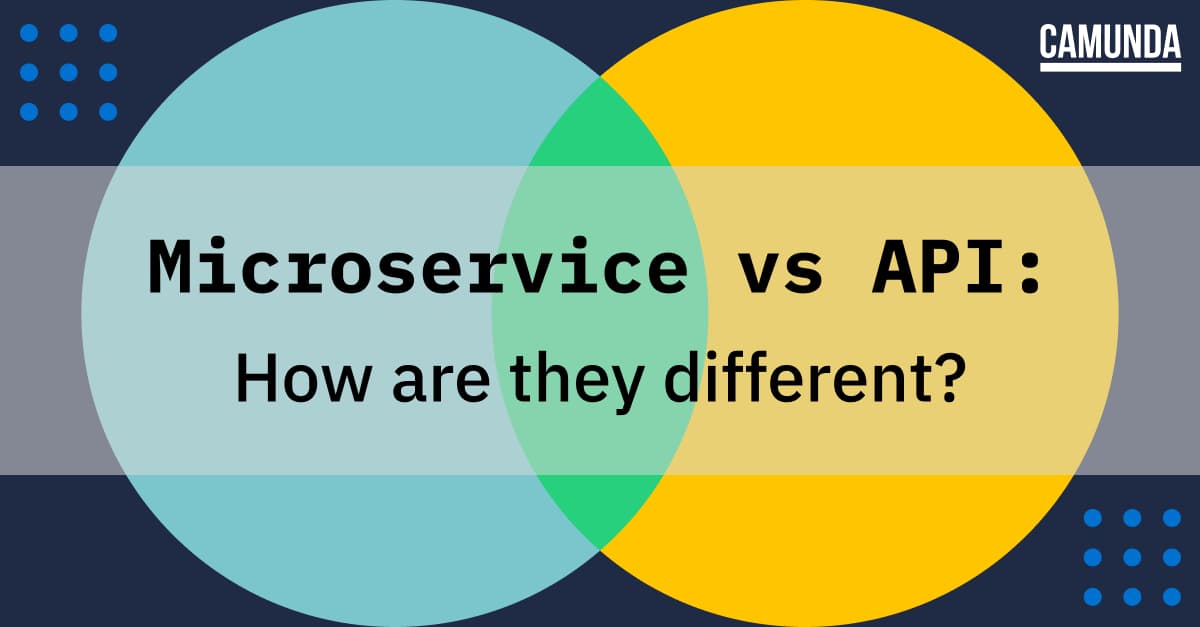 CAMUNDA

Microservice vs API:

How are they different?